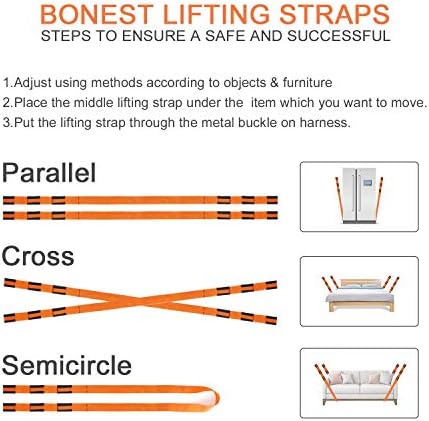 BONEST LIFTING STRAPS
STEPS TO ENSURE A SAFE AND SUCCESSFUL

1.Adjust using methods according to objects & furniture
2.Place the middle lifting strap under the item which you want to move.
3.Put the lifting strap through the metal buckle on harness.

Parallel

Cross

Semicircle